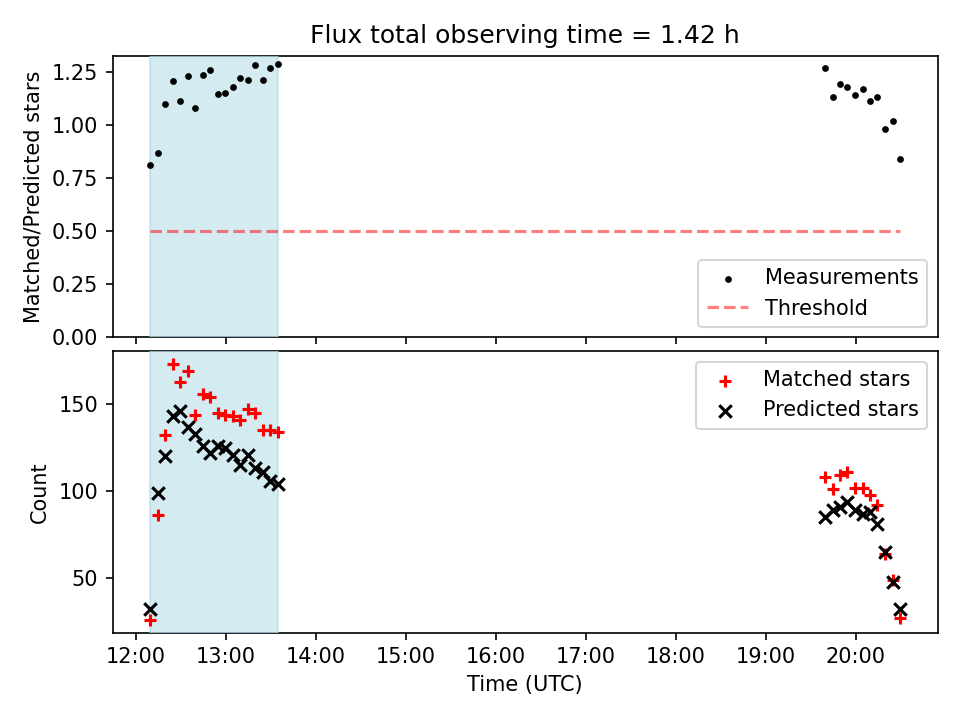 Flux total observing time = 1.42 h

Matched/Predicted stars

1.25
1.00
0.75
0.50
0.25
0.00

Measurements
Threshold

Count

150
100
50

Matched stars
Predicted stars

12:00 13:00 14:00 15:00 16:00 17:00 18:00 19:00 20:00

Time (UTC)